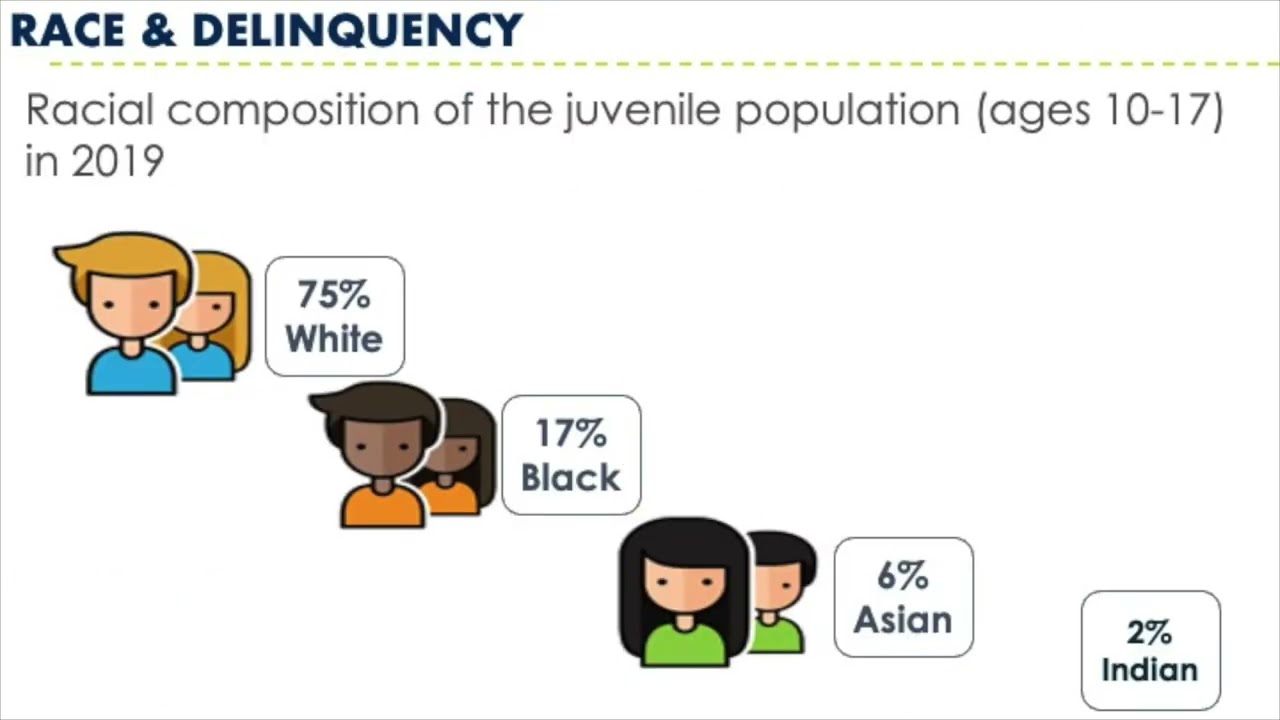 RACE & DELINQUENCY

Racial composition of the juvenile population (ages 10-17) in 2019

75% White

17% Black

6% Asian

2% Indian